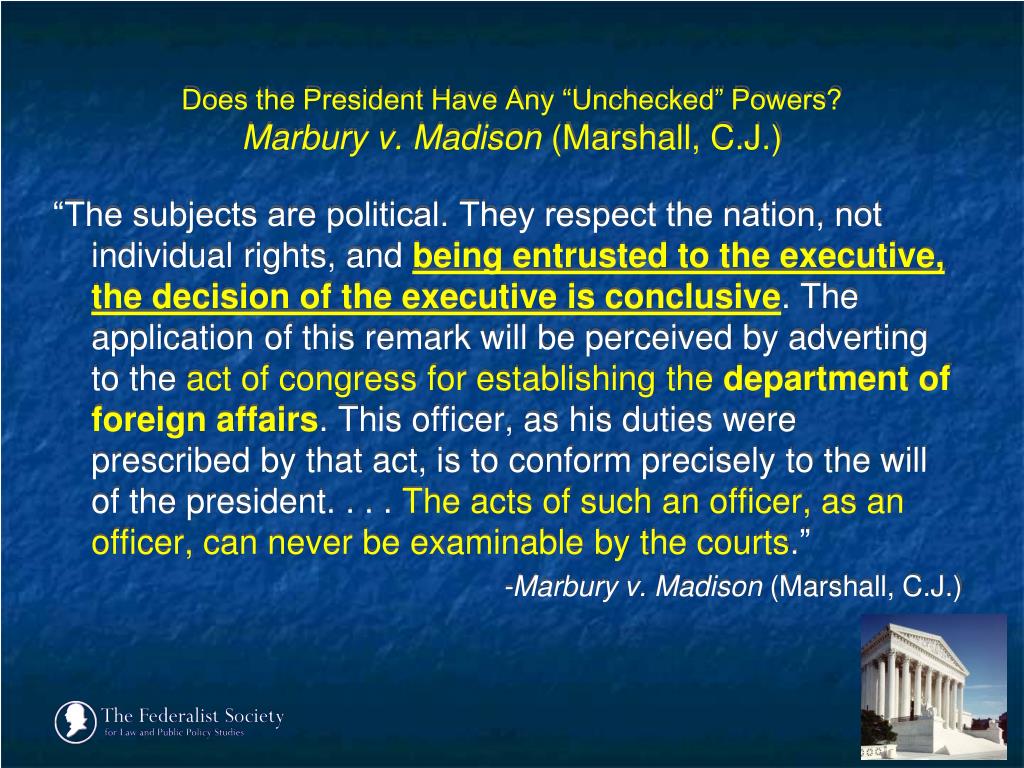 Does the President Have Any “Unchecked” Powers?
Marbury v. Madison (Marshall, C.J.)

“The subjects are political. They respect the nation, not individual rights, and being entrusted to the executive, the decision of the executive is conclusive. The application of this remark will be perceived by adverting to the act of congress for establishing the department of foreign affairs. This officer, as his duties were prescribed by that act, is to conform precisely to the will of the president. . . . The acts of such an officer, as an officer, can never be examinable by the courts.”

-Marbury v. Madison (Marshall, C.J.)

The Federalist Society for Law and Public Policy Studies